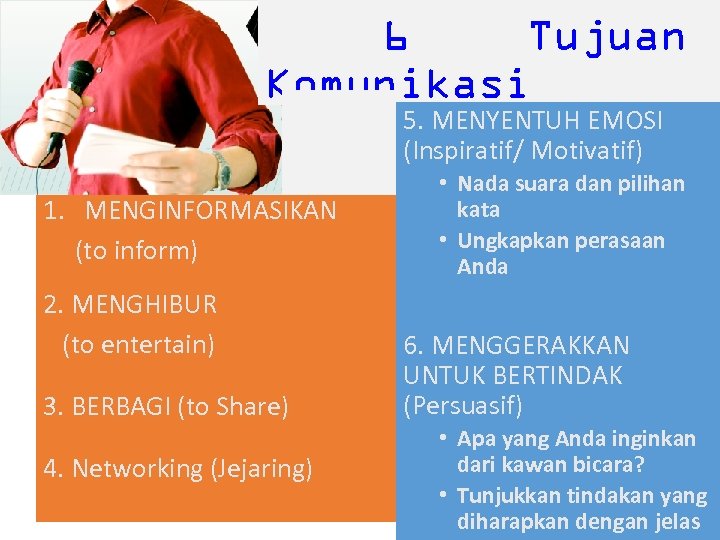 6 Tujuan Komunikasi

1. MENGINFORMASIKAN (to inform)

2. MENGHIBUR (to entertain)

3. BERBAGI (to Share)

4. Networking (Jejaring)

5. MENYENTUH EMOSI (Inspiratif/ Motivatif)

• Nada suara dan pilihan kata
• Ungkapkan perasaan Anda

6. MENGGERAKKAN UNTUK BERTINDAK (Persuasif)

• Apa yang Anda inginkan dari kawan bicara?
• Tunjukkan tindakan yang diharapkan dengan jelas